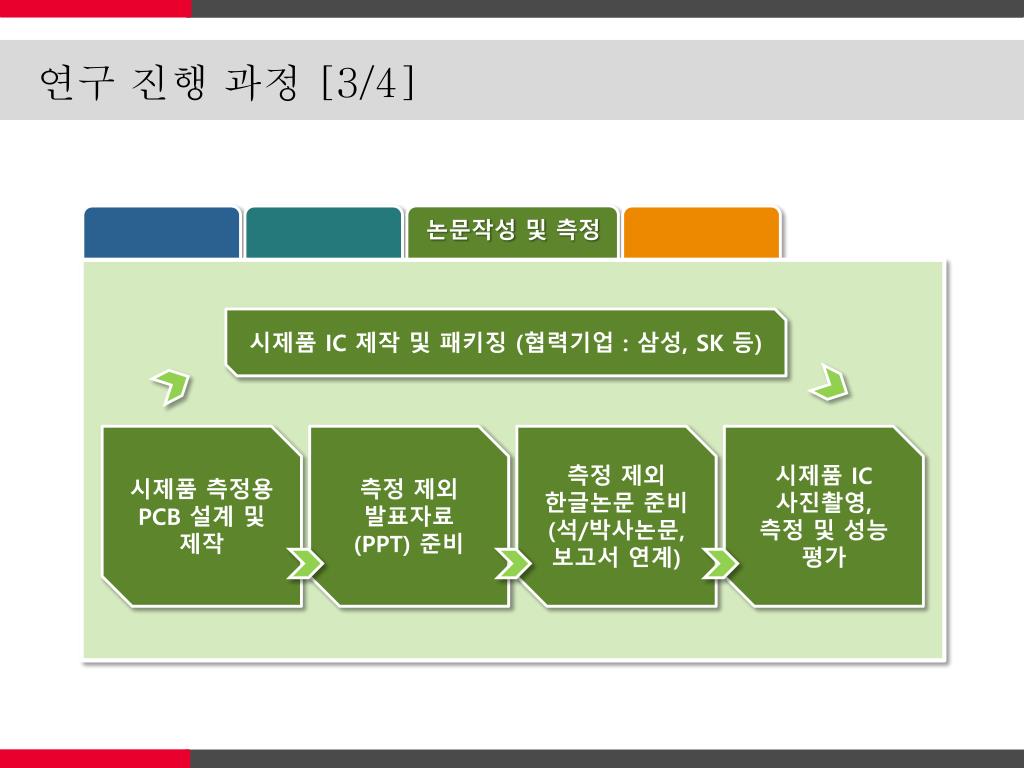 연구 진행 과정 [3/4]

논문작성 및 측정

시제품 IC 제작 및 패키징 (협력기업 : 삼성, SK 등)

시제품 측정용 PCB 설계 및 제작

측정 제외 발표자료 (PPT) 준비

측정 제외 한글논문 준비 (석/박사논문, 보고서 연계)

시제품 IC 사진촬영, 측정 및 성능 평가